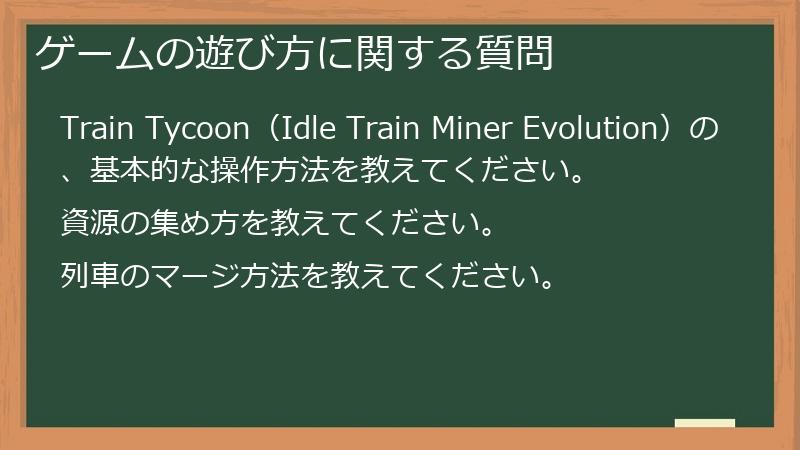 ゲームの遊び方に関する質問

Train Tycoon（Idle Train Miner Evolution）の、基本的な操作方法を教えてください。

資源の集め方を教えてください。

列車のマージ方法を教えてください。